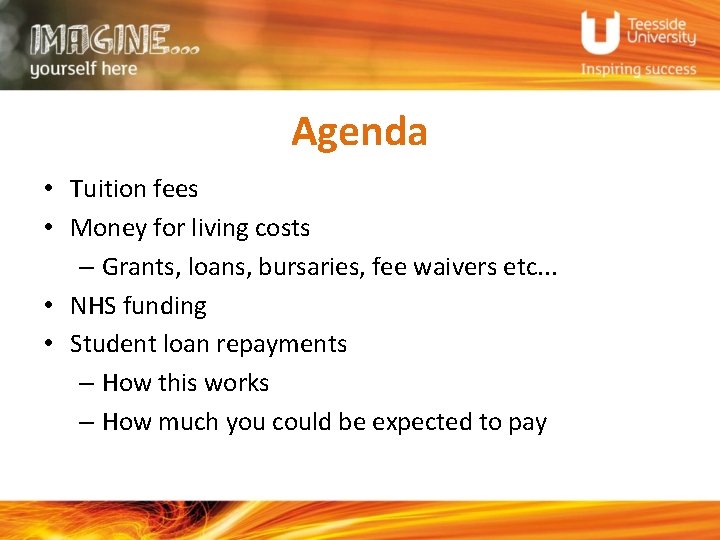 IMAGINE...
yourself here

Teesside University
Inspiring success

Agenda

• Tuition fees
• Money for living costs
  – Grants, loans, bursaries, fee waivers etc...
• NHS funding
• Student loan repayments
  – How this works
  – How much you could be expected to pay